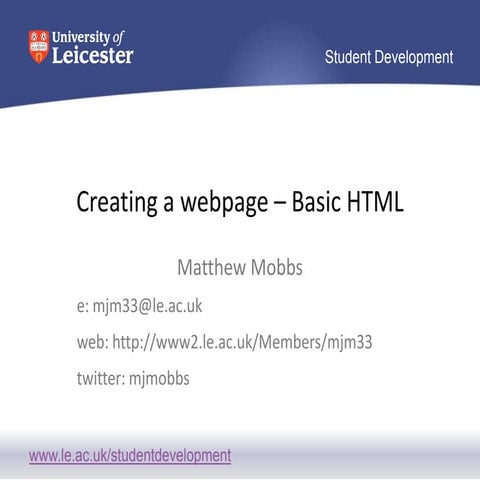 University of Leicester

Student Development

Creating a webpage – Basic HTML

Matthew Mobbs

e: mjm33@le.ac.uk

web: http://www2.le.ac.uk/Members/mjm33

twitter: mjmobbs

www.le.ac.uk/studentdevelopment